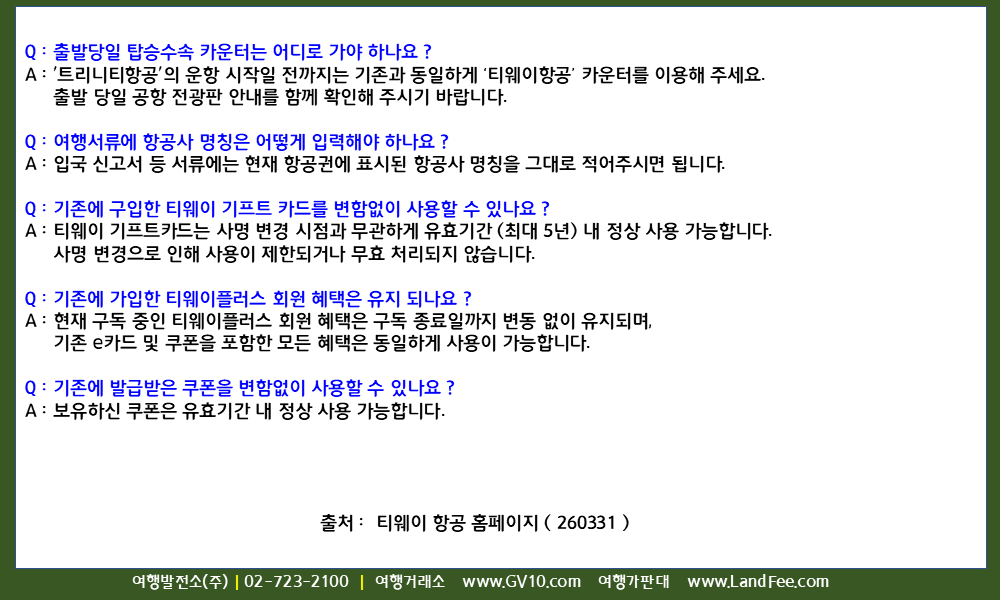 Q : 출발당일 탑승수속 카운터는 어디로 가야 하나요 ?
A : '트리니티항공'의 운항 시작일 전까지는 기존과 동일하게 '티웨이항공' 카운터를 이용해 주세요. 출발 당일 공항 전광판 안내를 함께 확인해 주시기 바랍니다.

Q : 여행서류에 항공사 명칭은 어떻게 입력해야 하나요 ?
A : 입국 신고서 등 서류에는 현재 항공권에 표시된 항공사 명칭을 그대로 적어주시면 됩니다.

Q : 기존에 구입한 티웨이 기프트 카드를 변함없이 사용할 수 있나요 ?
A : 티웨이 기프트카드는 사명 변경 시점과 무관하게 유효기간 (최대 5년) 내 정상 사용 가능합니다. 사명 변경으로 인해 사용이 제한되거나 무효 처리되지 않습니다.

Q : 기존에 가입한 티웨이플러스 회원 혜택은 유지 되나요 ?
A : 현재 구독 중인 티웨이플러스 회원 혜택은 구독 종료일까지 변동 없이 유지되며, 기존 e카드 및 쿠폰을 포함한 모든 혜택은 동일하게 사용이 가능합니다.

Q : 기존에 발급받은 쿠폰을 변함없이 사용할 수 있나요 ?
A : 보유하신 쿠폰은 유효기간 내 정상 사용 가능합니다.

출처 : 티웨이 항공 홈페이지 ( 260331 )

여행발전소(주) | 02-723-2100 | 여행거래소 www.GV10.com 여행가판대 www.LandFee.com